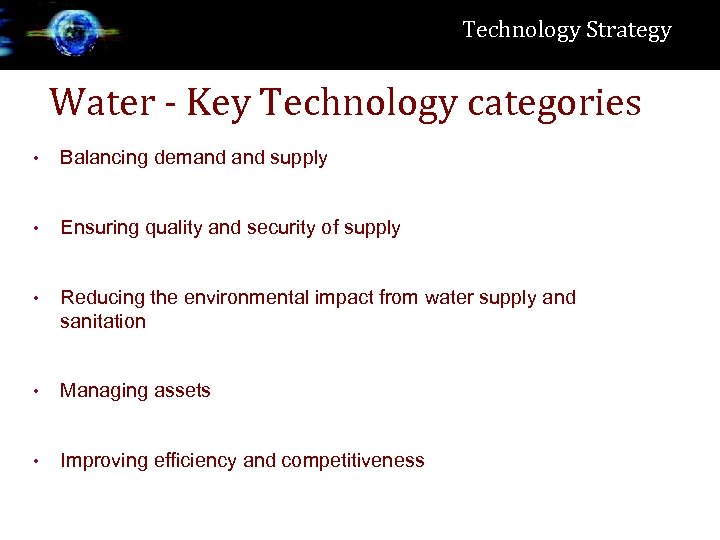 Technology Strategy

Water - Key Technology categories

• Balancing demand and supply

• Ensuring quality and security of supply

• Reducing the environmental impact from water supply and sanitation

• Managing assets

• Improving efficiency and competitiveness